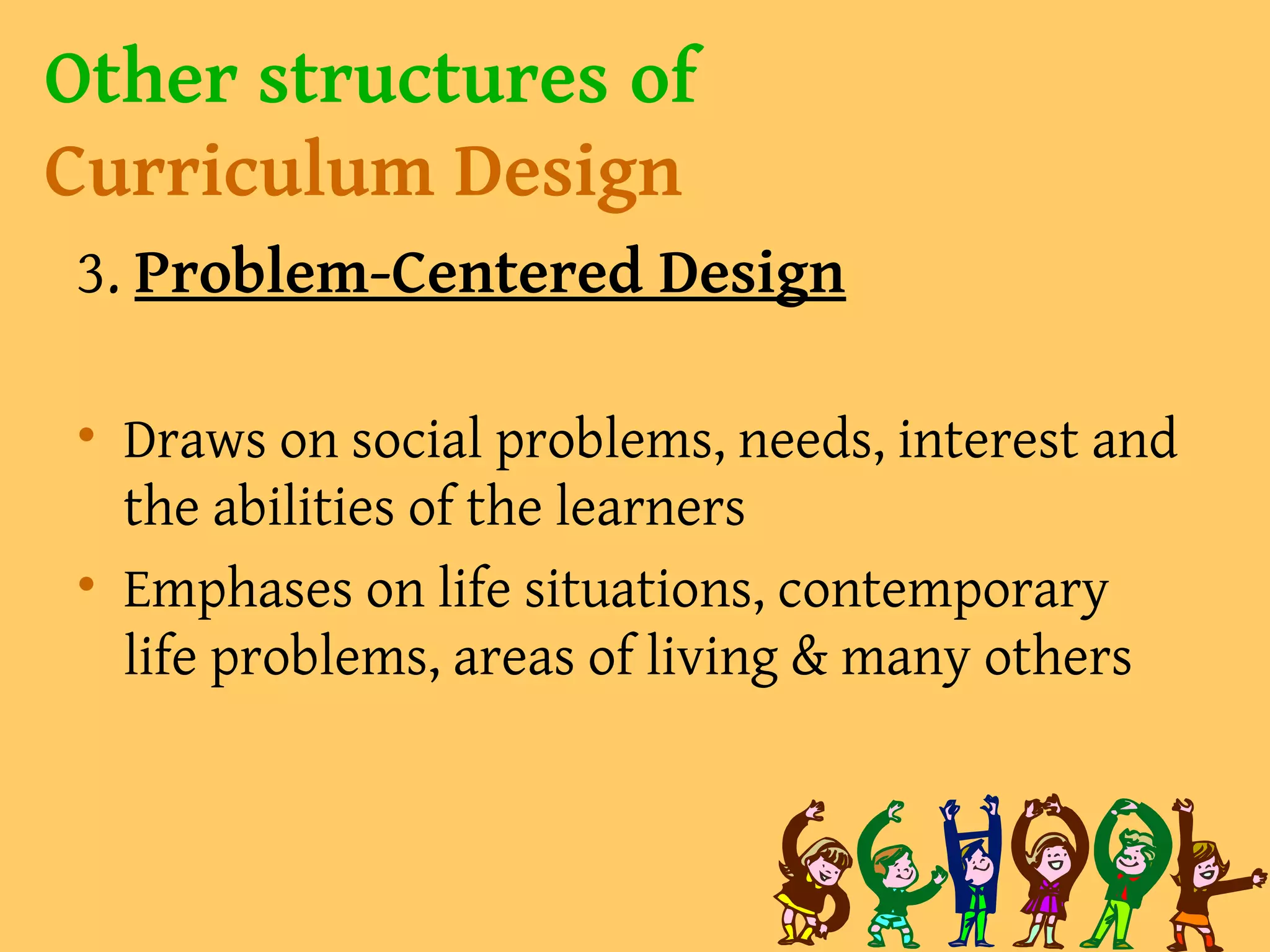 Other structures of Curriculum Design

3. Problem-Centered Design

• Draws on social problems, needs, interest and the abilities of the learners
• Emphases on life situations, contemporary life problems, areas of living & many others